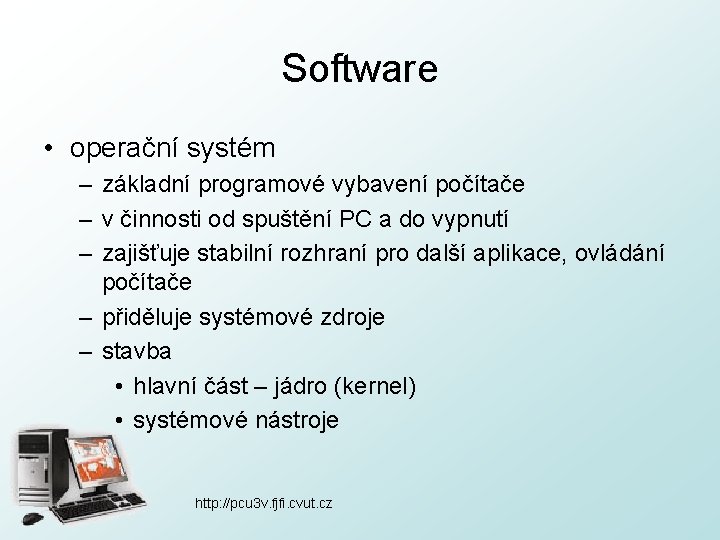 Software

• operační systém
– základní programové vybavení počítače
– v činnosti od spuštění PC a do vypnutí
– zajišťuje stabilní rozhraní pro další aplikace, ovládání počítače
– přiděluje systémové zdroje
– stavba
• hlavní část – jádro (kernel)
• systémové nástroje

http://pcu3v.fjfi.cvut.cz